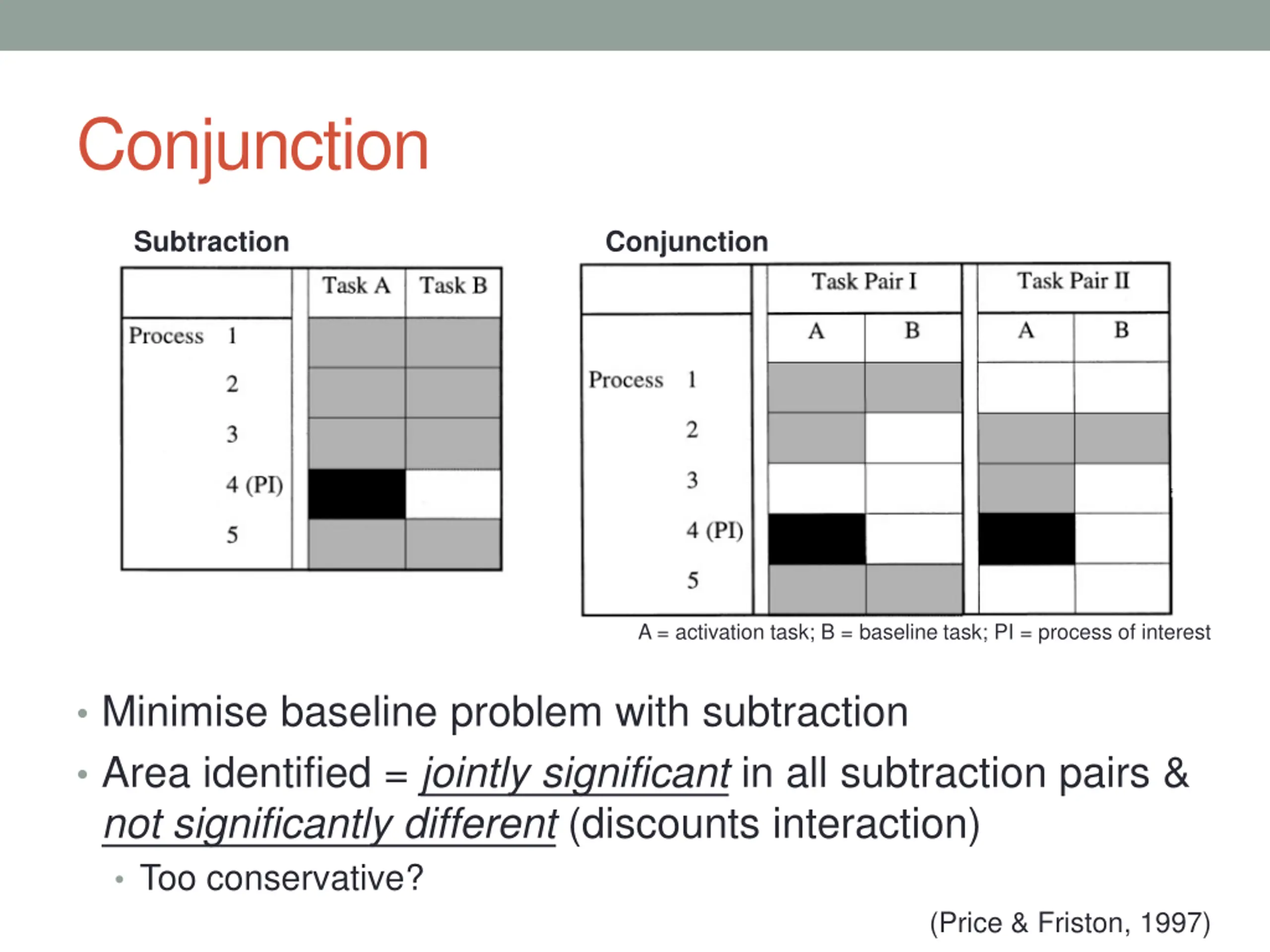 Conjunction

Subtraction

| | Task A | Task B |
|---|---|---|
| Process 1 | | |
| 2 | | |
| 3 | | |
| 4 (PI) | | |
| 5 | | |

Conjunction

| | Task Pair I | | Task Pair II | |
|---|---|---|---|---|
| | A | B | A | B |
| Process 1 | | | | |
| 2 | | | | |
| 3 | | | | |
| 4 (PI) | | | | |
| 5 | | | | |

A = activation task; B = baseline task; PI = process of interest

• Minimise baseline problem with subtraction
• Area identified = jointly significant in all subtraction pairs & not significantly different (discounts interaction)
  • Too conservative?

(Price & Friston, 1997)